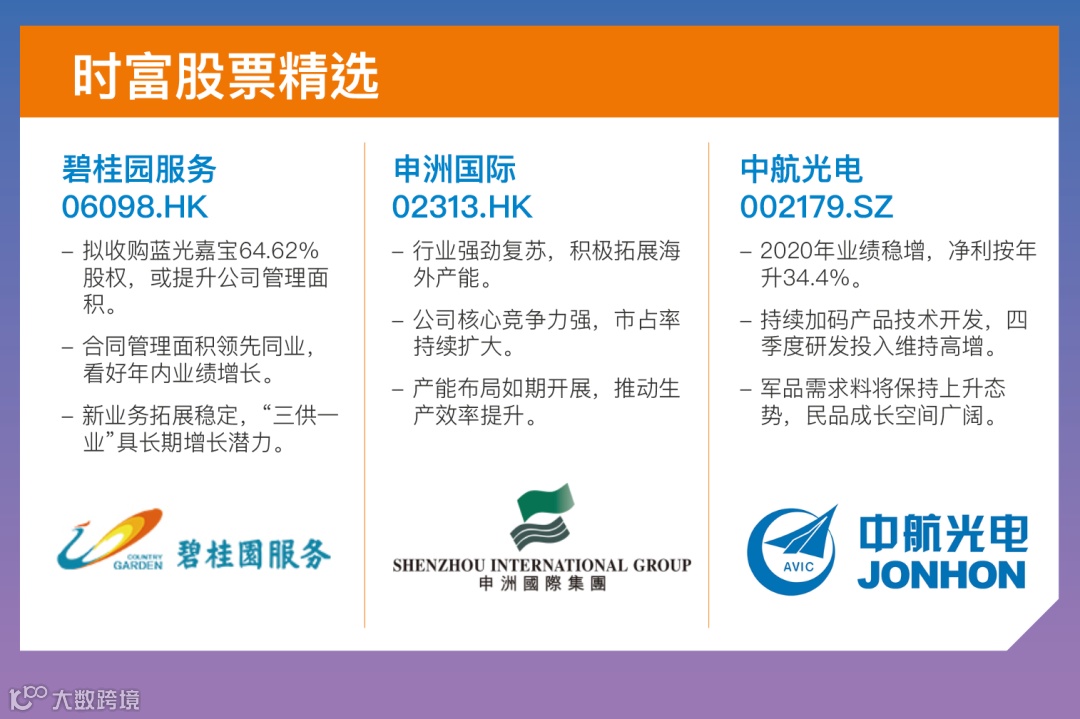 时富股票精选

碧桂园服务
06098.HK

– 拟收购蓝光嘉宝64.62%股权，或提升公司管理面积。

– 合同管理面积领先同业，看好年内业绩增长。

– 新业务拓展稳定，“三供一业”具长期增长潜力。

COUNTRY GARDEN 碧桂園服务

申洲国际
02313.HK

– 行业强劲复苏，积极拓展海外产能。

– 公司核心竞争力强，市占率持续扩大。

– 产能布局如期开展，推动生产效率提升。

SHENZHOU INTERNATIONAL GROUP
申洲國際集團

中航光电
002179.SZ

– 2020年业绩稳增，净利按年升34.4%。

– 持续加码产品技术开发，四季度研发投入维持高增。

– 军品需求料将保持上升态势，民品成长空间广阔。

AVIC 中航光电 JONHON

大数跨境